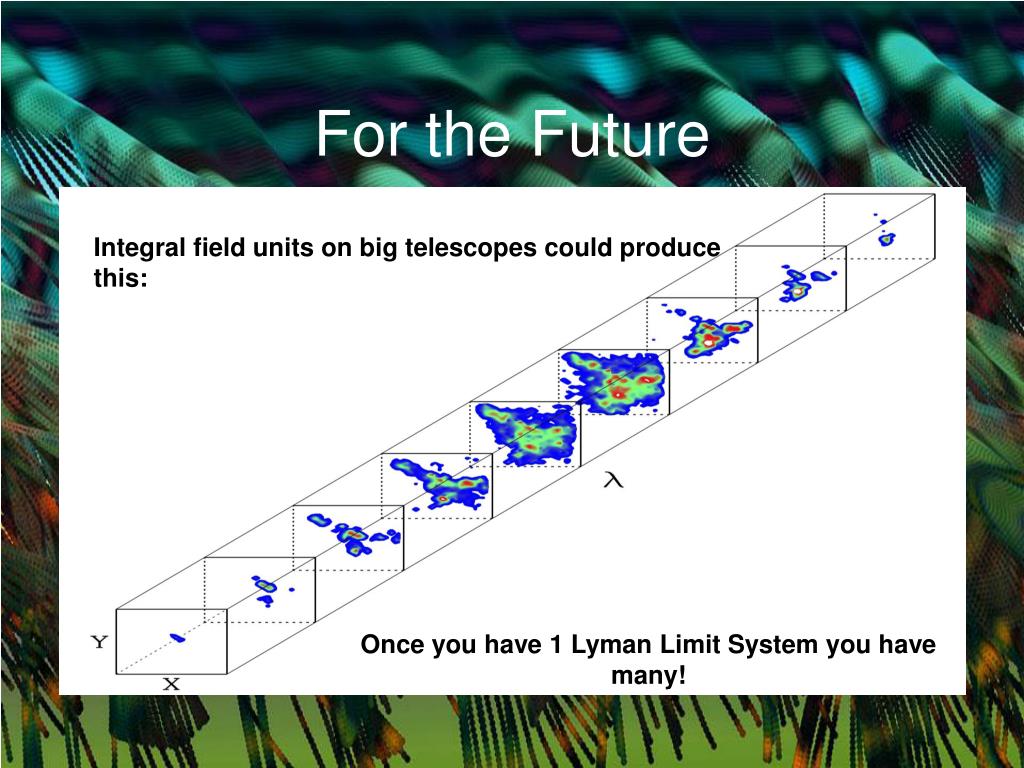 For the Future

Integral field units on big telescopes could produce this:

$\lambda$

Y

X

Once you have 1 Lyman Limit System you have many!